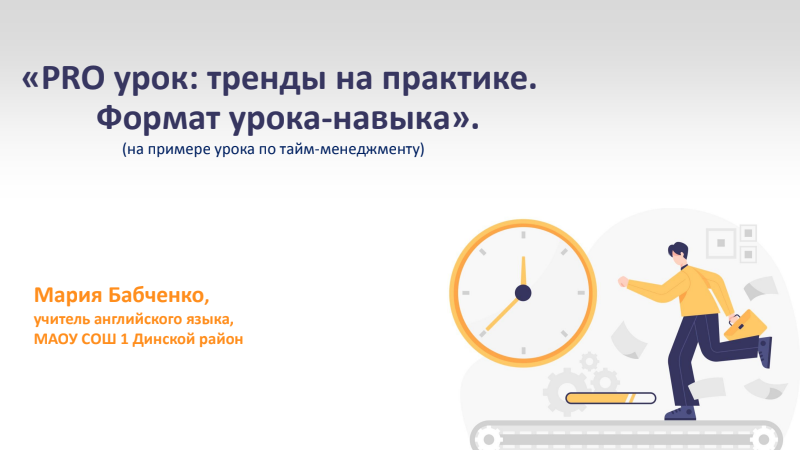 «PRO урок: тренды на практике. Формат урока-навыка».

(на примере урока по тайм-менеджменту)

Мария Бабченко,

учитель английского языка, МАОУ СОШ 1 Динской район